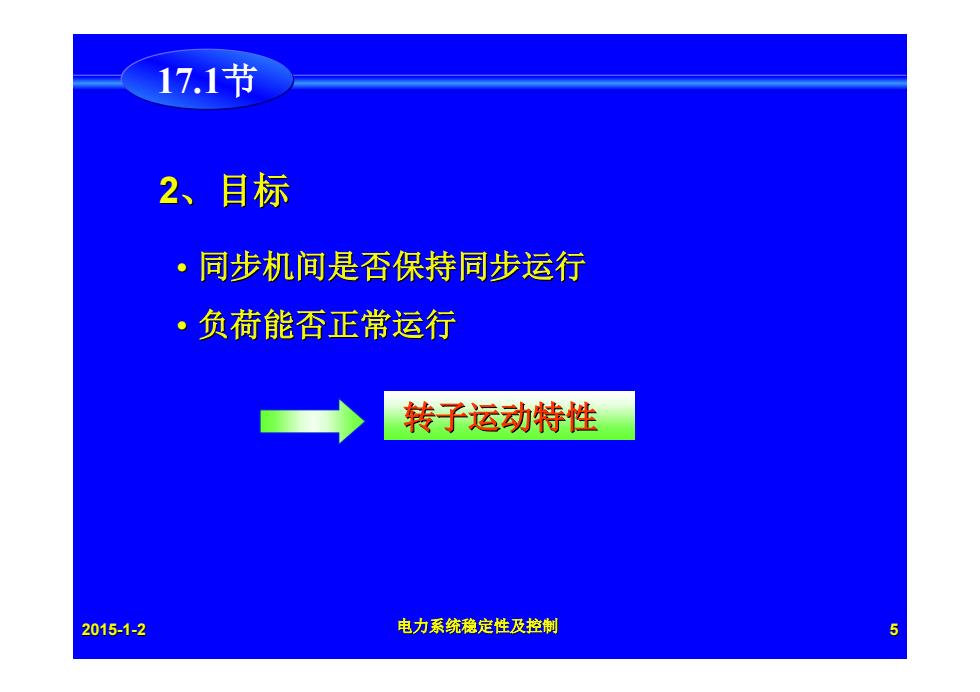 17.1节

2、目标

• 同步机间是否保持同步运行

• 负荷能否正常运行

转子运动特性

2015-1-2

电力系统稳定性及控制

5